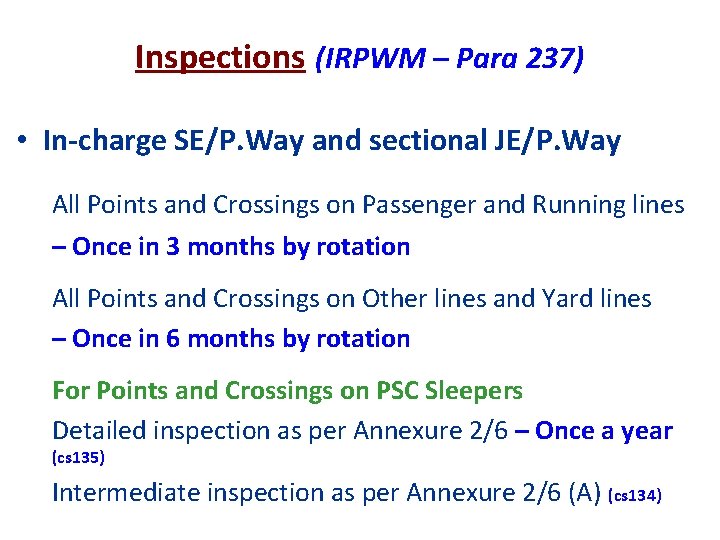 Inspections (IRPWM – Para 237)

• In-charge SE/P.Way and sectional JE/P.Way

All Points and Crossings on Passenger and Running lines – Once in 3 months by rotation

All Points and Crossings on Other lines and Yard lines – Once in 6 months by rotation

For Points and Crossings on PSC Sleepers

Detailed inspection as per Annexure 2/6 – Once a year (cs135)

Intermediate inspection as per Annexure 2/6 (A) (cs134)